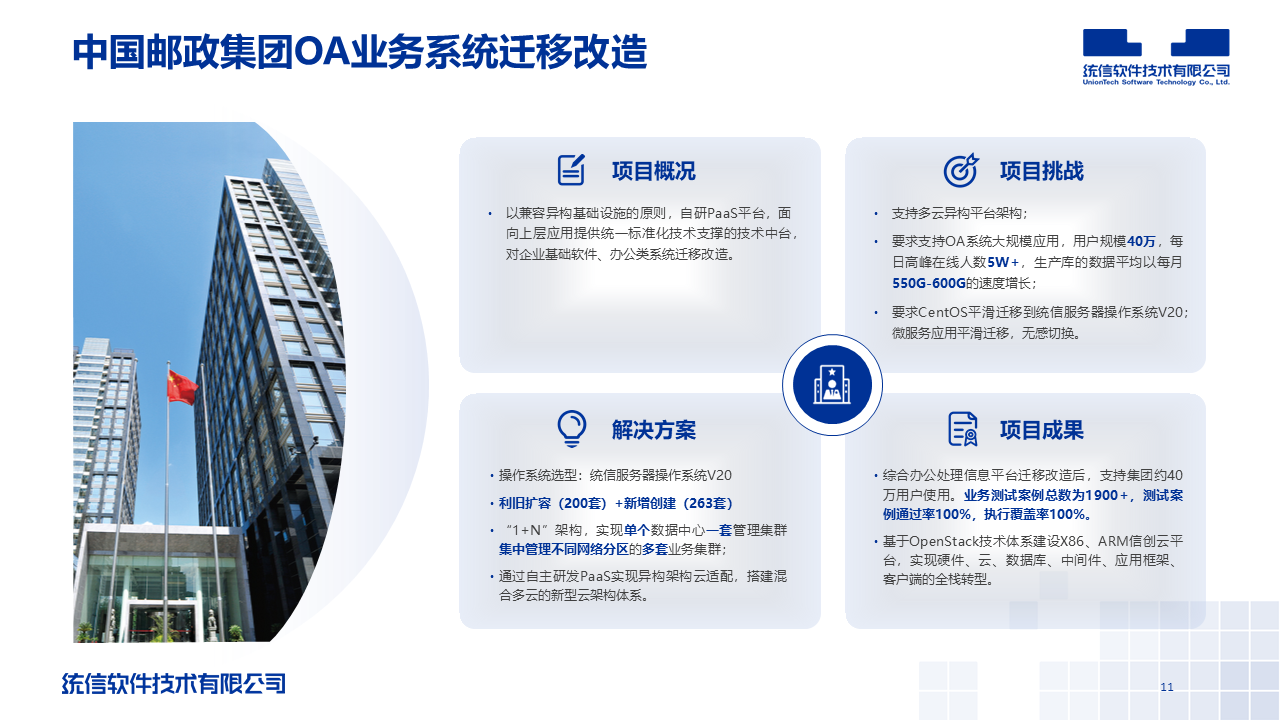 中国邮政集团OA业务系统迁移改造

统信软件技术有限公司
UnionTech Software Technology Co., Ltd.

项目概况

• 以兼容异构基础设施的原则，自研PaaS平台，面向上层应用提供统一标准化技术支撑的技术中台，对企业基础软件、办公类系统迁移改造。

项目挑战

• 支持多云异构平台架构；
• 要求支持OA系统大规模应用，用户规模40万，每日高峰在线人数5W+，生产库的数据平均以每月550G-600G的速度增长；
• 要求CentOS平滑迁移到统信服务器操作系统V20；微服务应用平滑迁移，无感切换。

解决方案

• 操作系统选型：统信服务器操作系统V20
• 利旧扩容（200套）+新增创建（263套）
• “1+N”架构，实现单个数据中心一套管理集群集中管理不同网络分区的多套业务集群；
• 通过自主研发PaaS实现异构架构云适配，搭建混合多云的新型云架构体系。

项目成果

• 综合办公处理信息平台迁移改造后，支持集团约40万用户使用。业务测试案例总数为1900+，测试案例通过率100%，执行覆盖率100%。
• 基于OpenStack技术体系建设X86、ARM信创云平台，实现硬件、云、数据库、中间件、应用框架、客户端的全栈转型。

统信软件技术有限公司

11